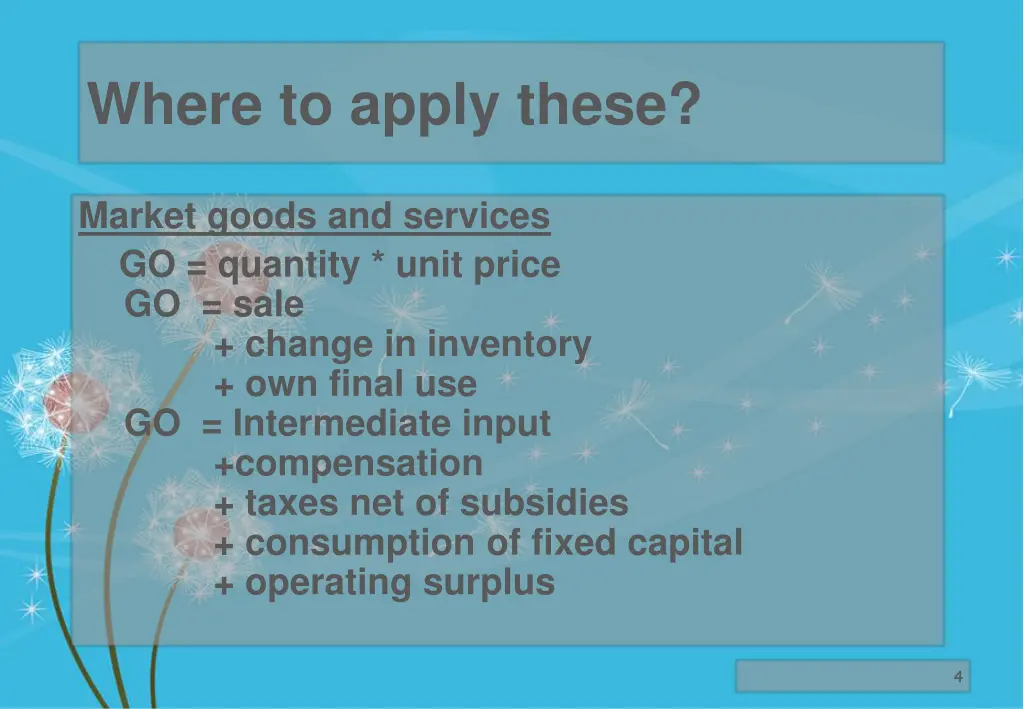 Where to apply these?

Market goods and services

GO = quantity * unit price
GO = sale
+ change in inventory
+ own final use
GO = Intermediate input
+compensation
+ taxes net of subsidies
+ consumption of fixed capital
+ operating surplus

4